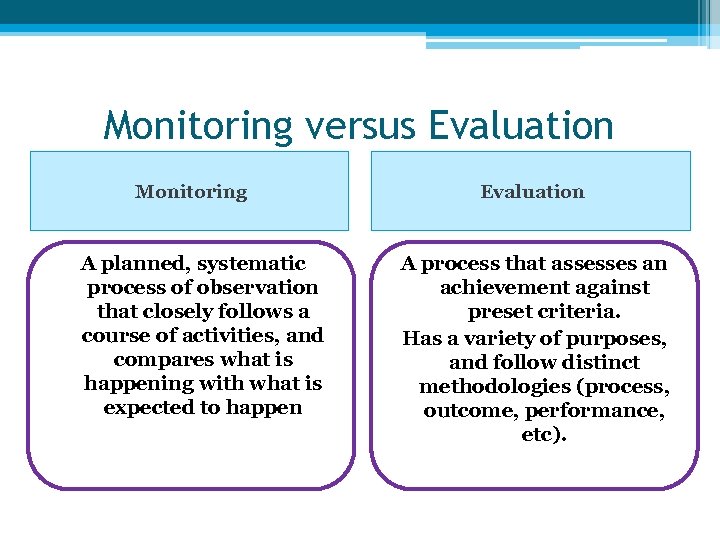 Monitoring versus Evaluation

Monitoring

A planned, systematic process of observation that closely follows a course of activities, and compares what is happening with what is expected to happen

Evaluation

A process that assesses an achievement against preset criteria.

Has a variety of purposes, and follow distinct methodologies (process, outcome, performance, etc).